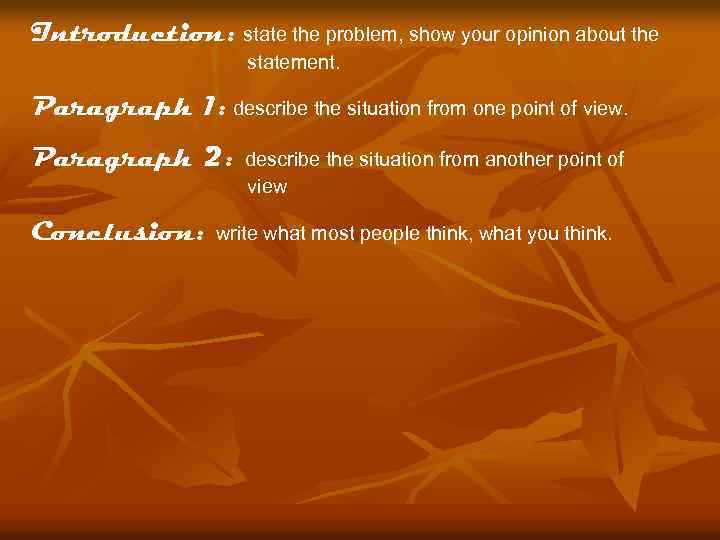 Introduction: state the problem, show your opinion about the statement.

Paragraph 1: describe the situation from one point of view.

Paragraph 2: describe the situation from another point of view

Conclusion: write what most people think, what you think.